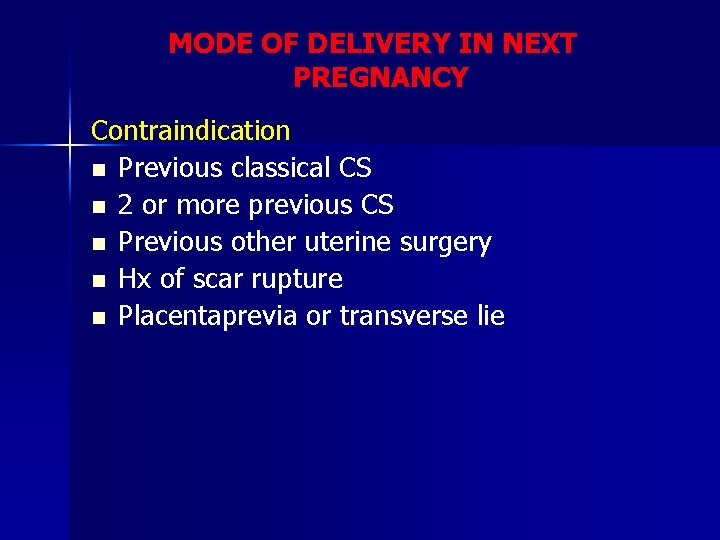 MODE OF DELIVERY IN NEXT PREGNANCY

Contraindication

- Previous classical CS
- 2 or more previous CS
- Previous other uterine surgery
- Hx of scar rupture
- Placentaprevia or transverse lie